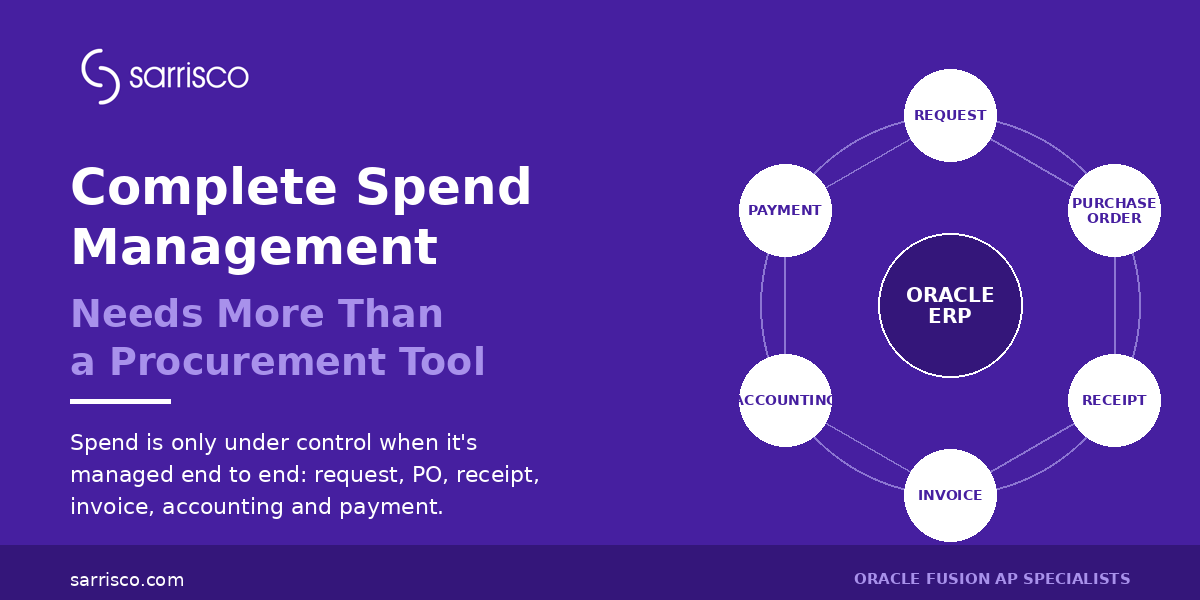 sarrisco

Complete Spend Management

Needs More Than a Procurement Tool

Spend is only under control when it's managed end to end: request, PO, receipt, invoice, accounting and payment.

REQUEST

PURCHASE ORDER

RECEIPT

INVOICE

ACCOUNTING

PAYMENT

ORACLE ERP

sarrisco.com

ORACLE FUSION AP SPECIALISTS